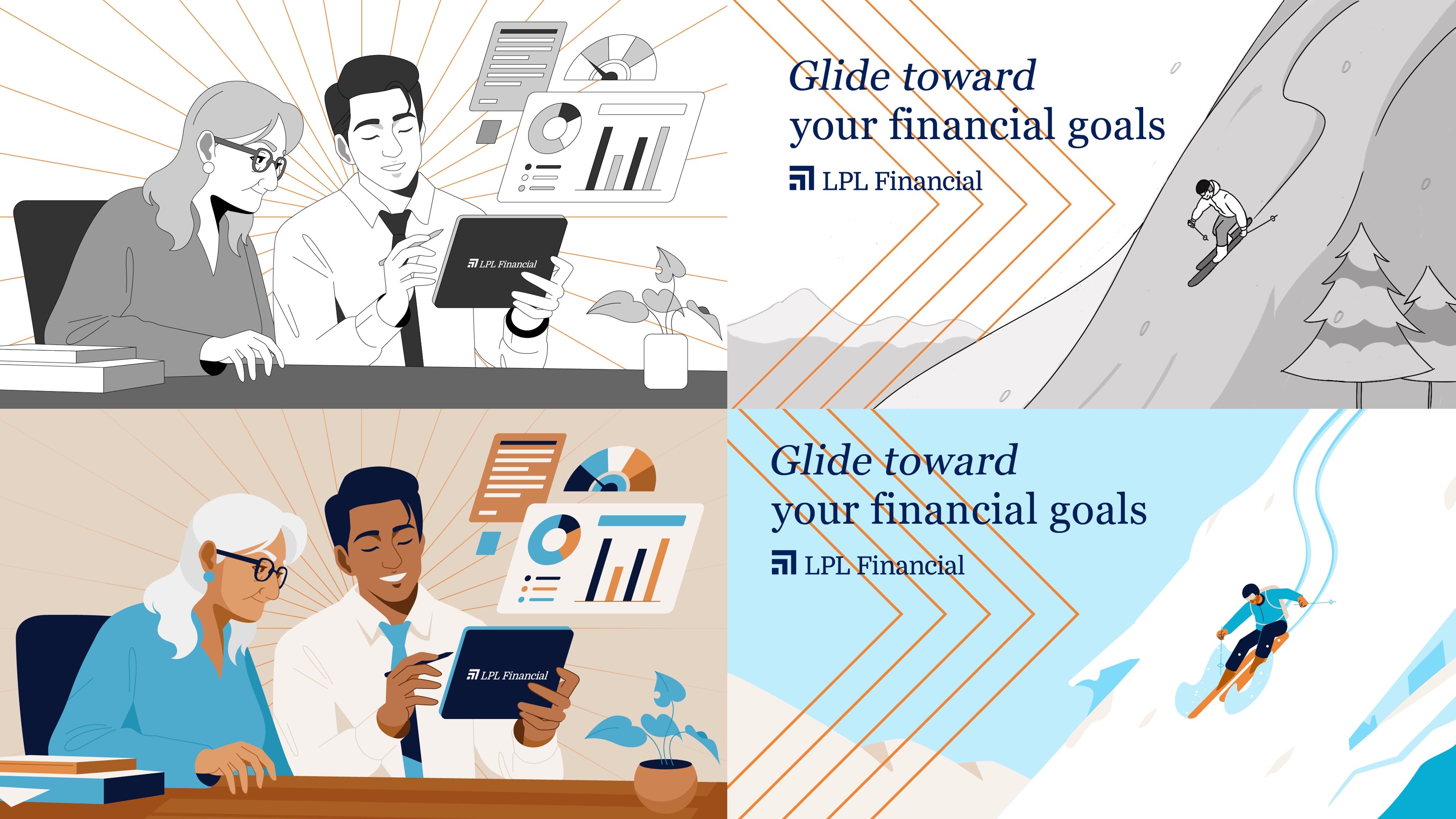 LPL Financial

Glide toward
your financial goals
LPL Financial

LPL Financial

Glide toward
your financial goals
LPL Financial